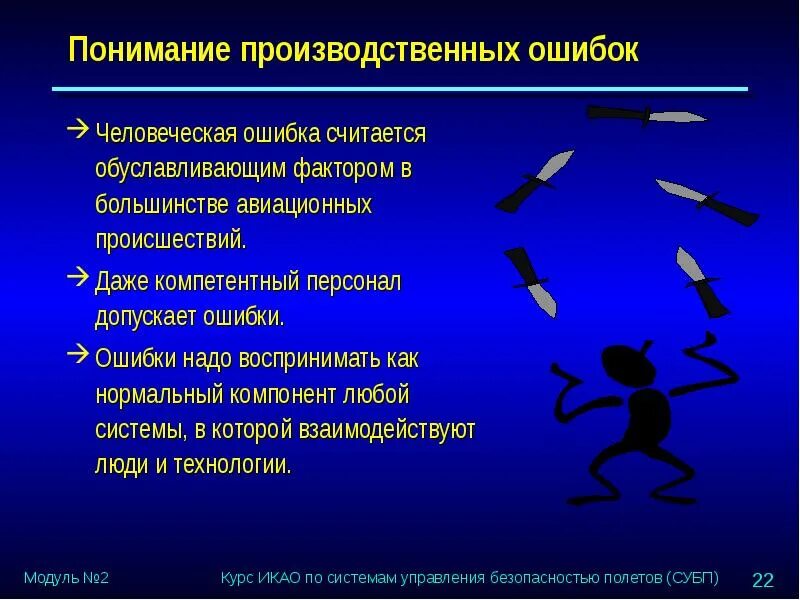 Понимание производственных ошибок

→ Человеческая ошибка считается обуславливающим фактором в большинстве авиационных происшествий.

→ Даже компетентный персонал допускает ошибки.

→ Ошибки надо воспринимать как нормальный компонент любой системы, в которой взаимодействуют люди и технологии.

Модуль №2

Курс ИКАО по системам управления безопасностью полетов (СУБП)

22